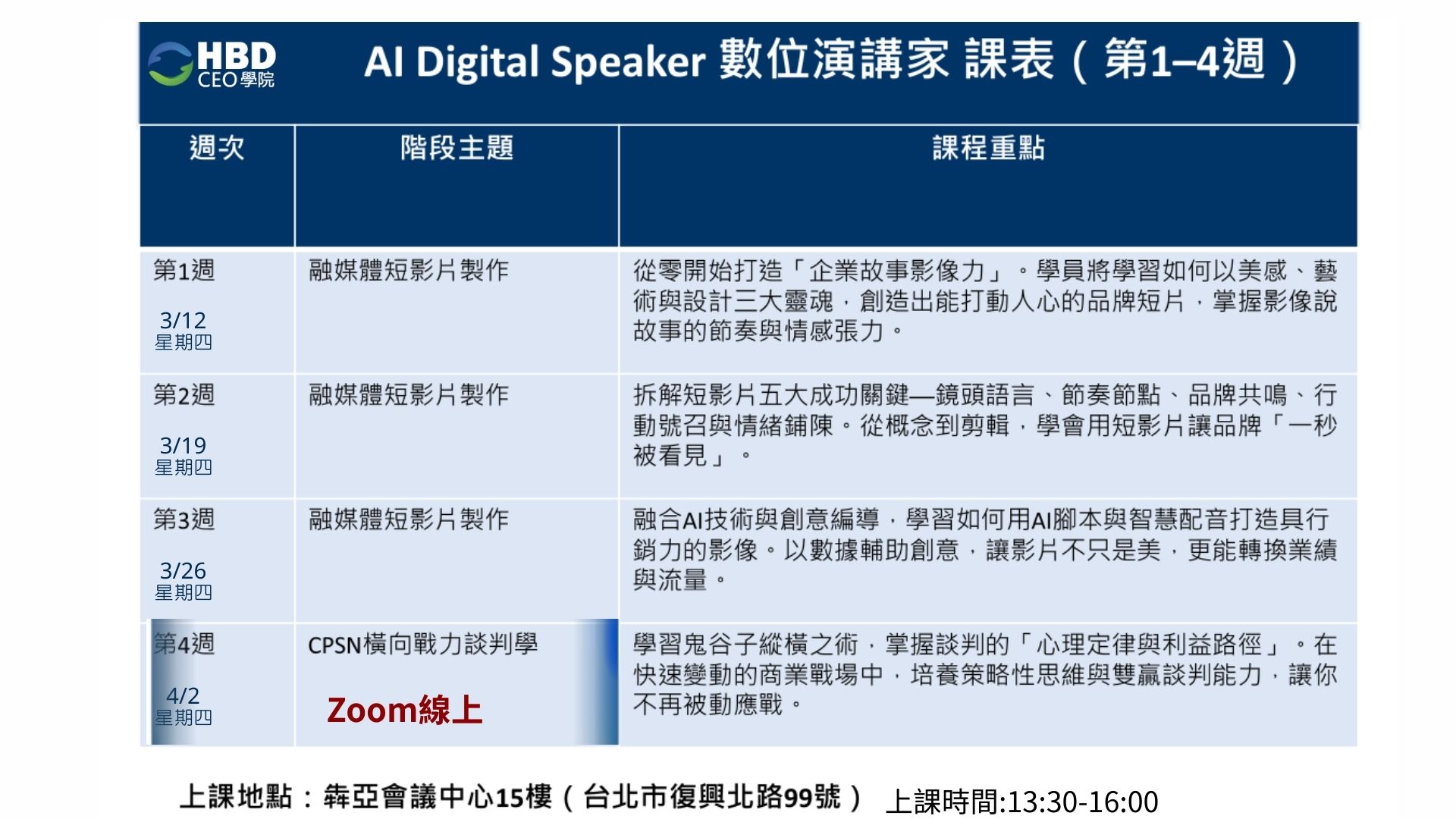 HBD CEO學院

AI Digital Speaker 數位演講家 課表（第1–4週）

| 週次 | 階段主題 | 課程重點 |
|---|---|---|
| 第1週 3/12 星期四 | 融媒體短影片製作 | 從零開始打造「企業故事影像力」。學員將學習如何以美感、藝術與設計三大靈魂，創造出能打動人心的品牌短片，掌握影像說故事的節奏與情感張力。 |
| 第2週 3/19 星期四 | 融媒體短影片製作 | 拆解短影片五大成功關鍵—鏡頭語言、節奏節點、品牌共鳴、行動號召與情緒鋪陳。從概念到剪輯，學會用短影片讓品牌「一秒被看見」。 |
| 第3週 3/26 星期四 | 融媒體短影片製作 | 融合AI技術與創意編導，學習如何用AI腳本與智慧配音打造具行銷力的影像。以數據輔助創意，讓影片不只是美，更能轉換業績與流量。 |
| 第4週 4/2 星期四 | CPSN橫向戰力談判學 Zoom線上 | 學習鬼谷子縱橫之術，掌握談判的「心理定律與利益路徑」。在快速變動的商業戰場中，培養策略性思維與雙贏談判能力，讓你不再被動應戰。 |

上課地點：犇亞會議中心15樓（台北市復興北路99號） 上課時間:13:30-16:00